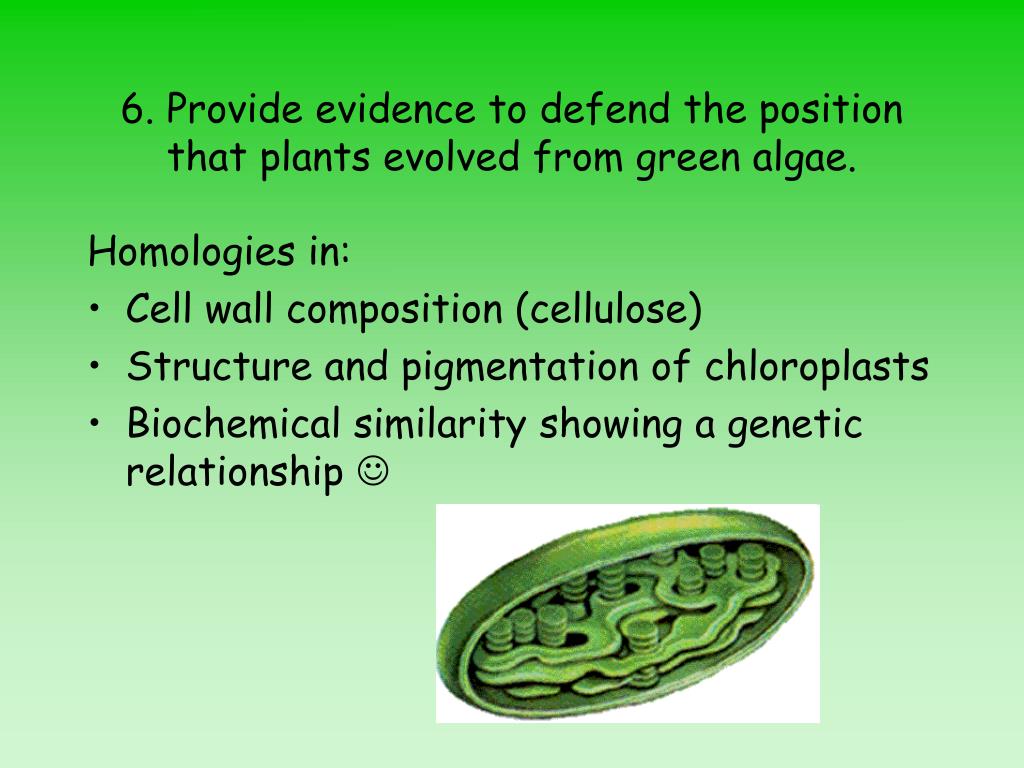 6. Provide evidence to defend the position that plants evolved from green algae.

Homologies in:
• Cell wall composition (cellulose)
• Structure and pigmentation of chloroplasts
• Biochemical similarity showing a genetic relationship ☺